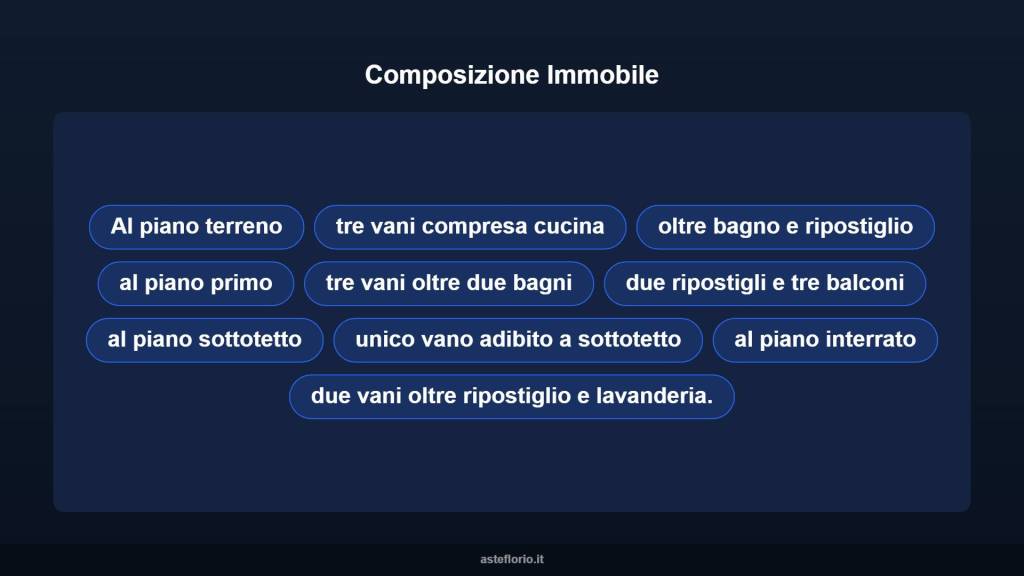 Composizione Immobile

Al piano terreno

tre vani compresa cucina

oltre bagno e ripostiglio

al piano primo

tre vani oltre due bagni

due ripostigli e tre balconi

al piano sottotetto

unico vano adibito a sottotetto

al piano interrato

due vani oltre ripostiglio e lavanderia.

asteflorio.it